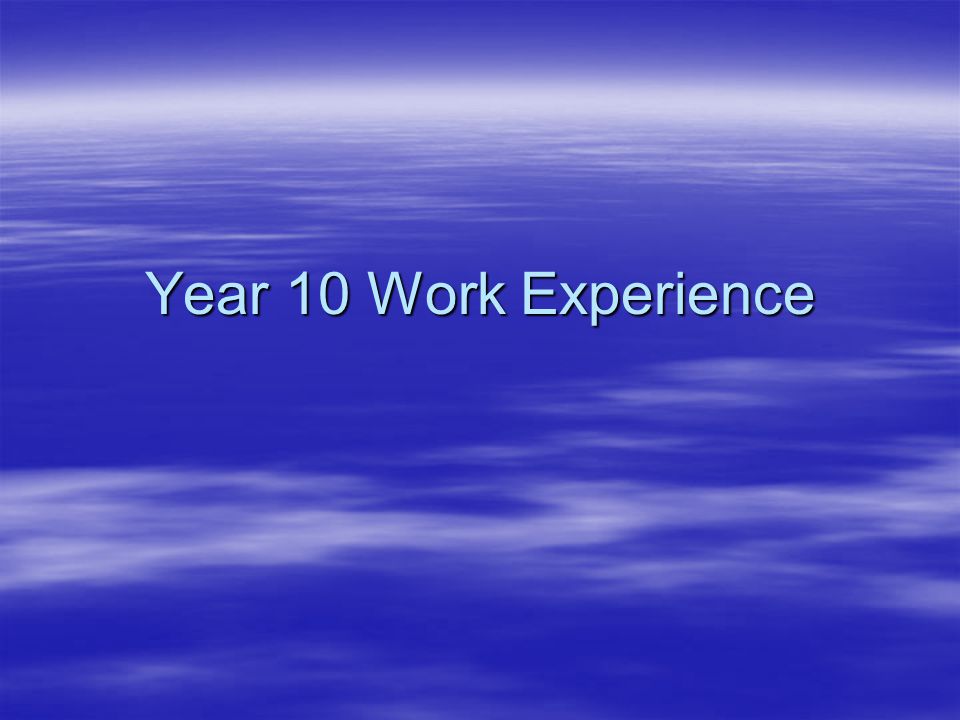 Year 10 Work Experience